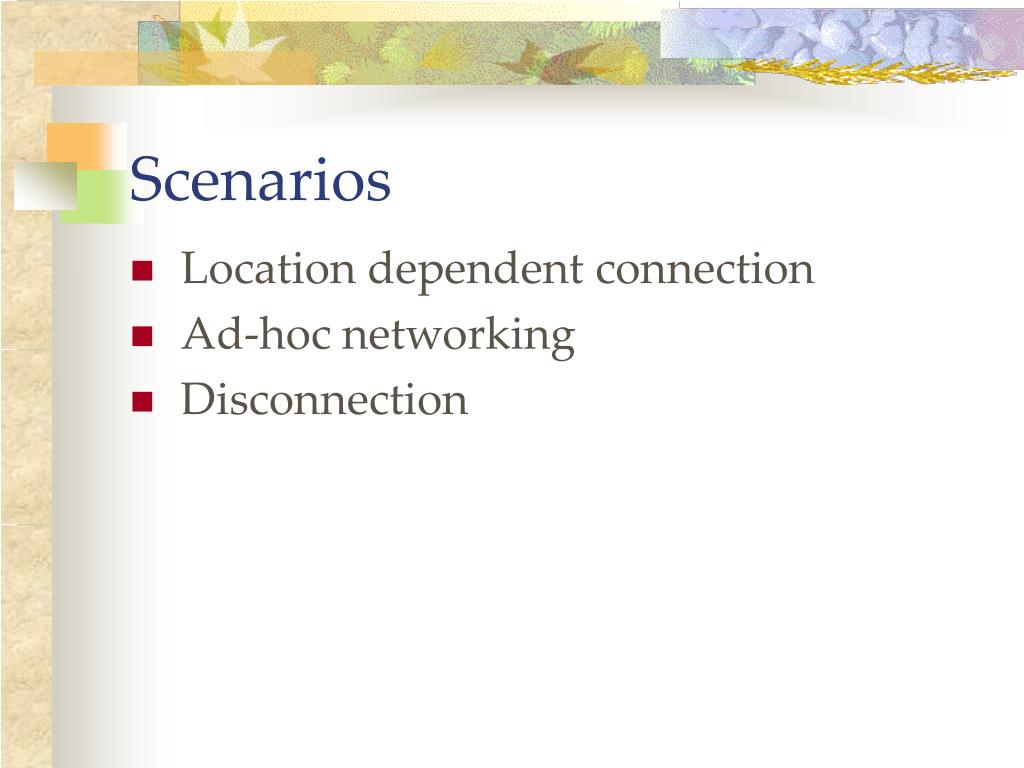 Scenarios

- Location dependent connection
- Ad-hoc networking
- Disconnection